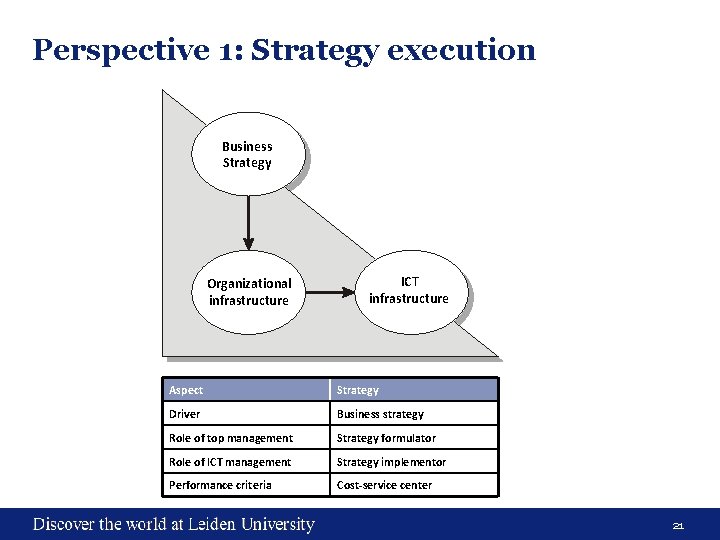 Perspective 1: Strategy execution

Business Strategy

Organizational infrastructure

ICT infrastructure

| Aspect | Strategy |
|---|---|
| Driver | Business strategy |
| Role of top management | Strategy formulator |
| Role of ICT management | Strategy implementor |
| Performance criteria | Cost-service center |

Discover the world at Leiden University

21